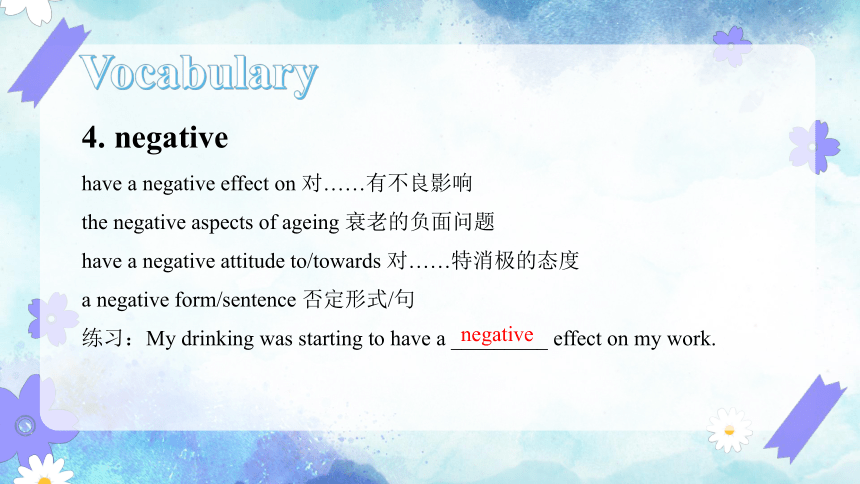 Vocabulary

4. negative

have a negative effect on 对……有不良影响

the negative aspects of ageing 衰老的负面问题

have a negative attitude to/towards 对……特消极的态度

a negative form/sentence 否定形式/句

练习：My drinking was starting to have a negative effect on my work.